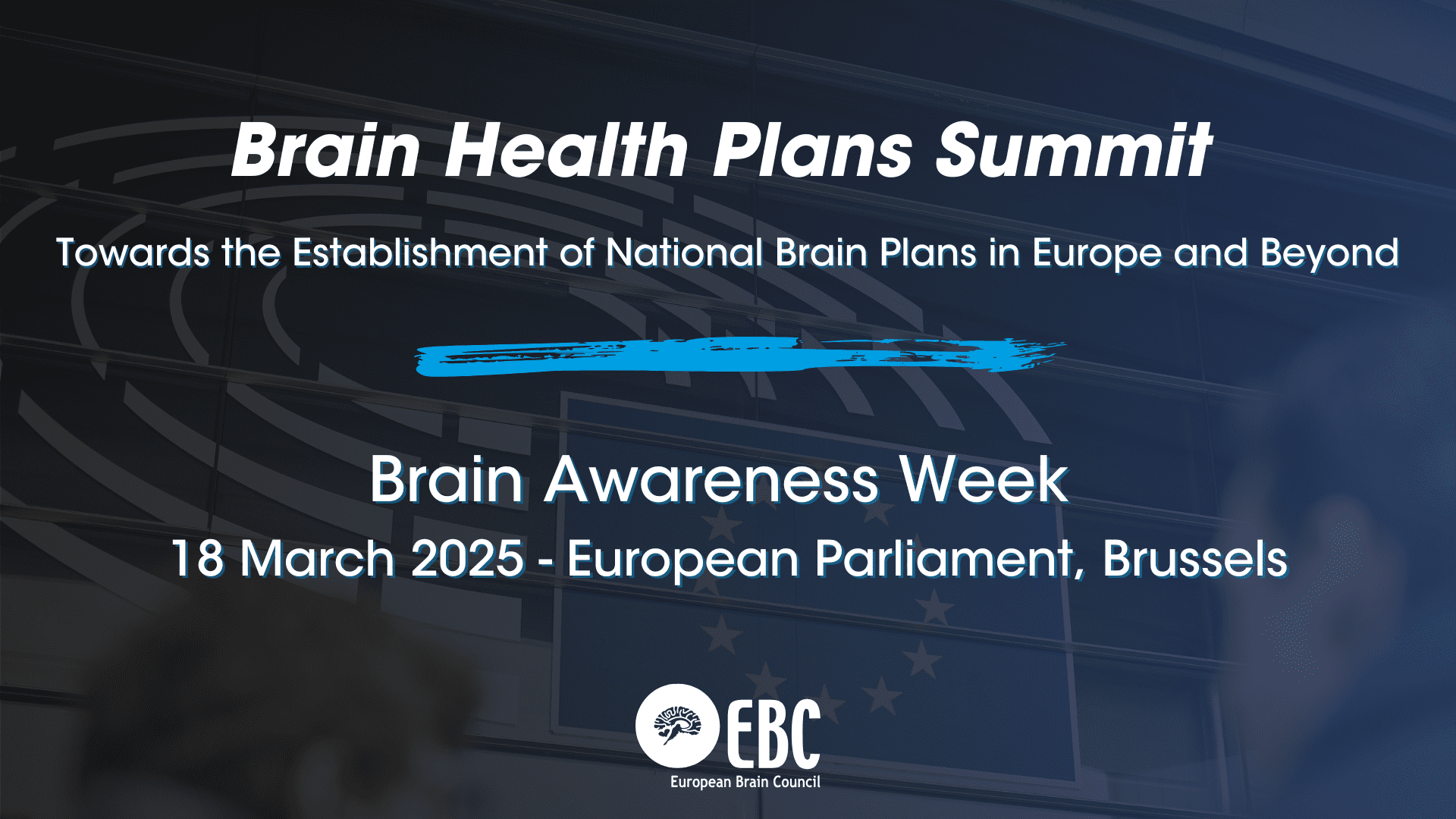 Brain Health Plans Summit

Towards the Establishment of National Brain Plans in Europe and Beyond

Brain Awareness Week

18 March 2025 - European Parliament, Brussels

EBC
European Brain Council